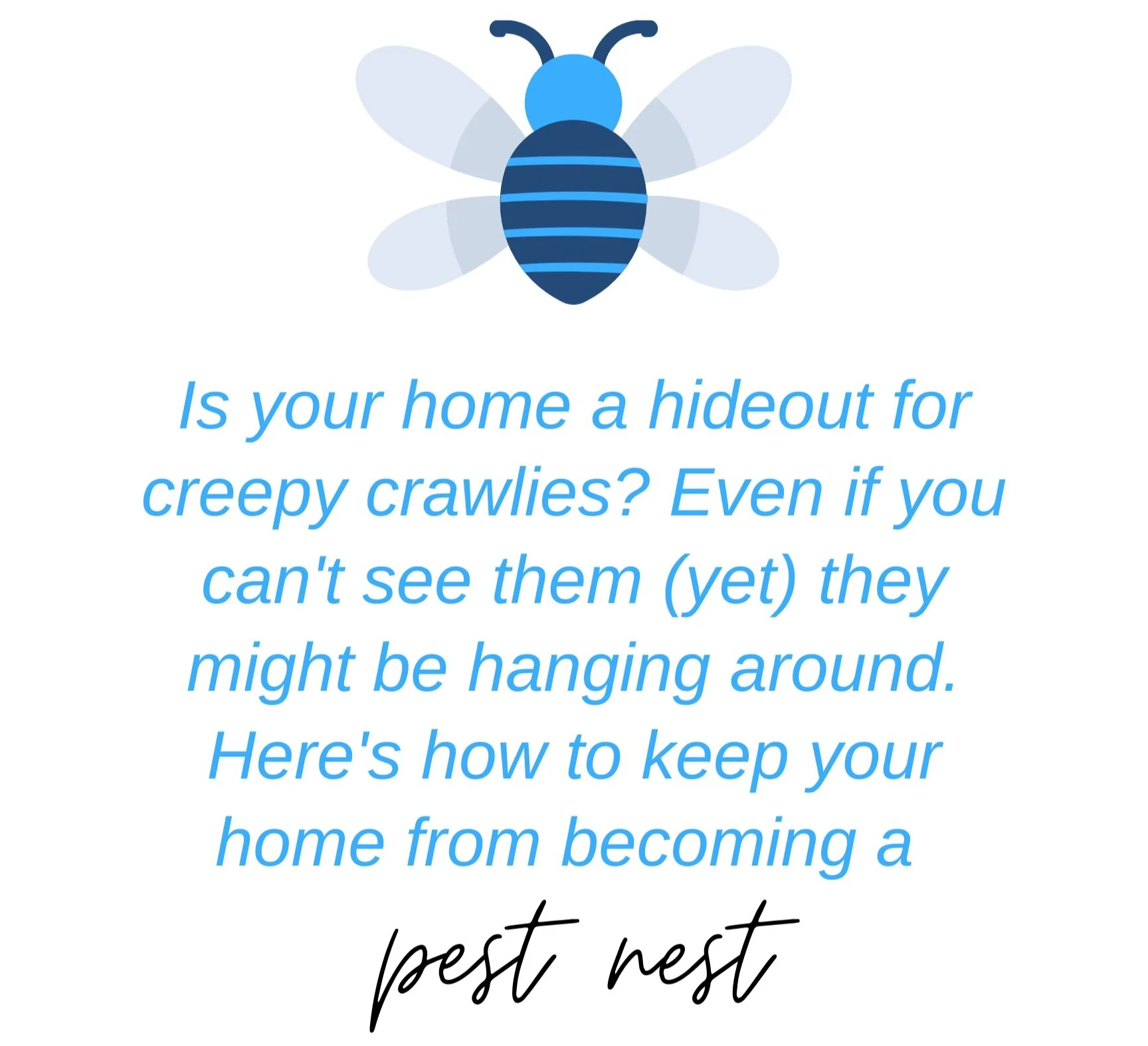 Is your home a hideout for creepy crawlies? Even if you can't see them (yet) they might be hanging around. Here's how to keep your home from becoming a

pest nest